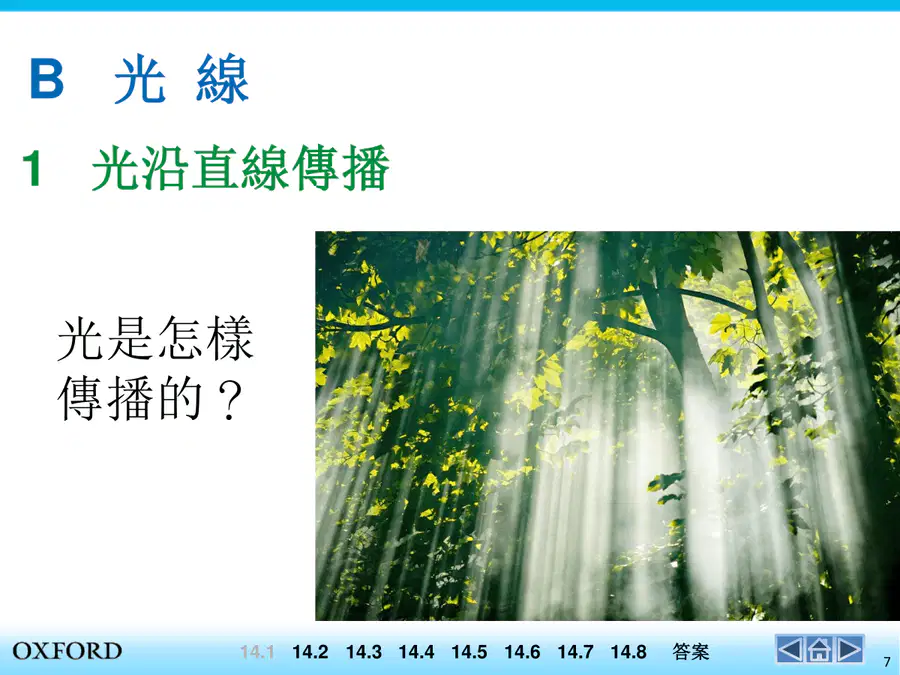 B 光 線

1 光沿直線傳播

光是怎樣傳播的？

OXFORD

14.1 14.2 14.3 14.4 14.5 14.6 14.7 14.8 答案

7